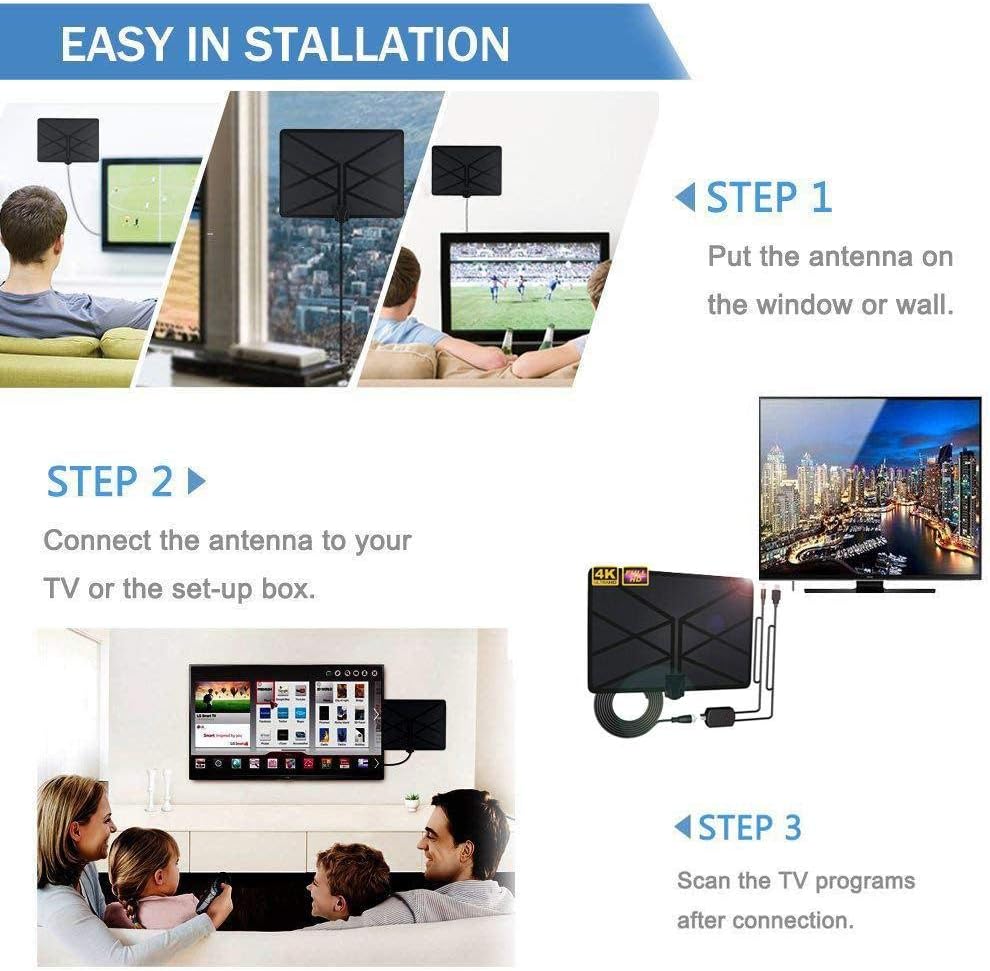 EASY IN STALLATION

STEP 1

Put the antenna on the window or wall.

STEP 2

Connect the antenna to your TV or the set-up box.

4K

STEP 3

Scan the TV programs after connection.